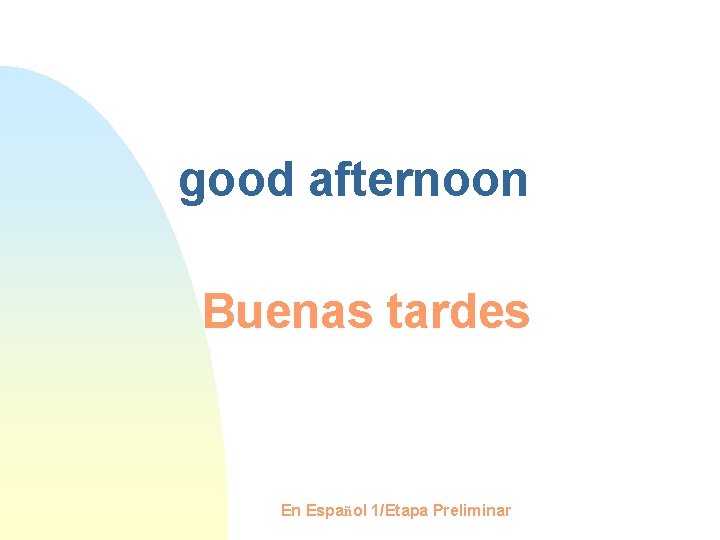 good afternoon

Buenas tardes

En Español 1/Etapa Preliminar